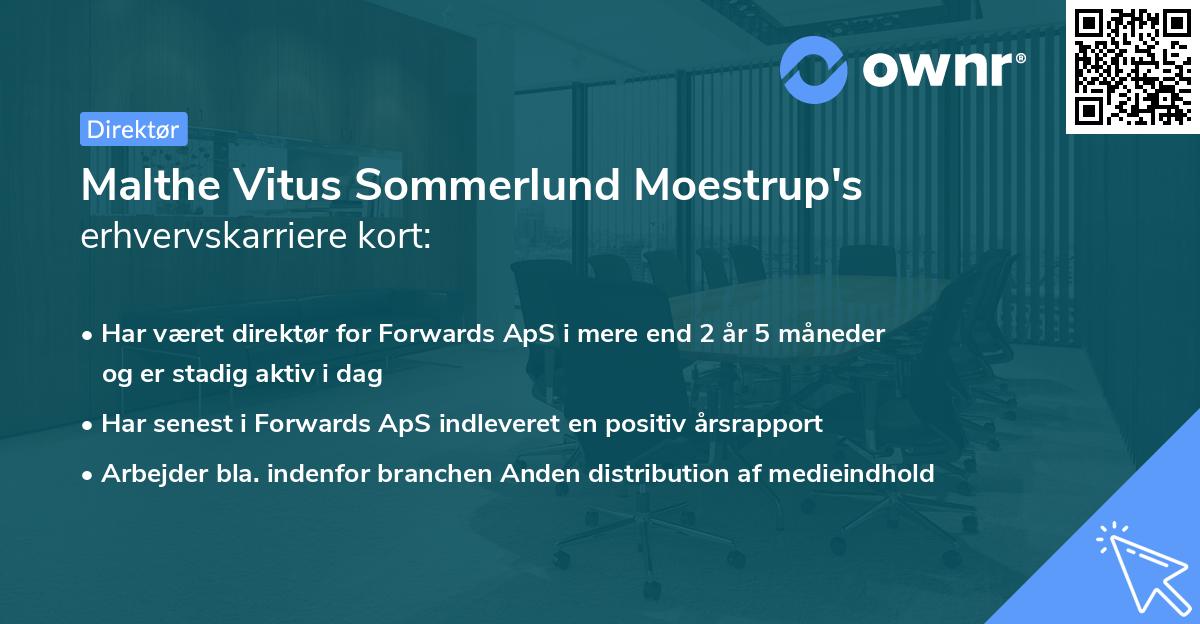 ownr®

Direktør

Malthe Vitus Sommerlund Moestrup's erhvervskarriere kort:

• Har været direktør for Forwards ApS i mere end 2 år 5 måneder og er stadig aktiv i dag
• Har senest i Forwards ApS indleveret en positiv årsrapport
• Arbejder bla. indenfor branchen Anden distribution af medieindhold